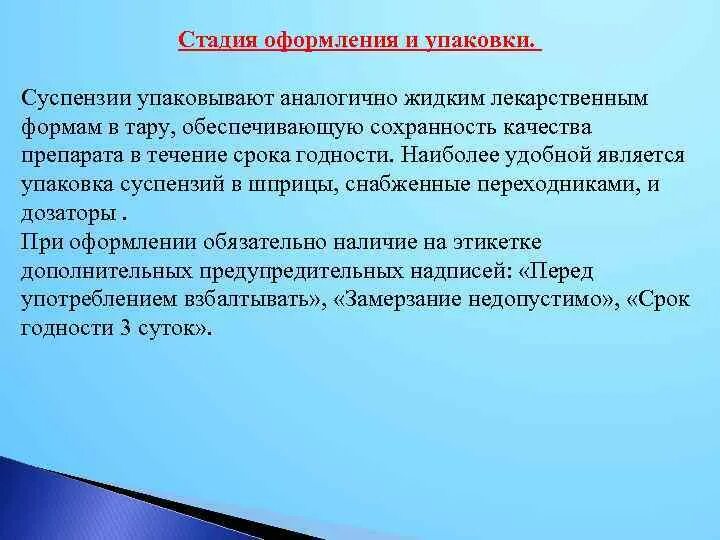 Стадия оформления и упаковки.

Суспензии упаковывают аналогично жидким лекарственным формам в тару, обеспечивающую сохранность качества препарата в течение срока годности. Наиболее удобной является упаковка суспензий в шприцы, снабженные переходниками, и дозаторы .
При оформлении обязательно наличие на этикетке дополнительных предупредительных надписей: «Перед употреблением взбалтывать», «Замерзание недопустимо», «Срок годности 3 суток».